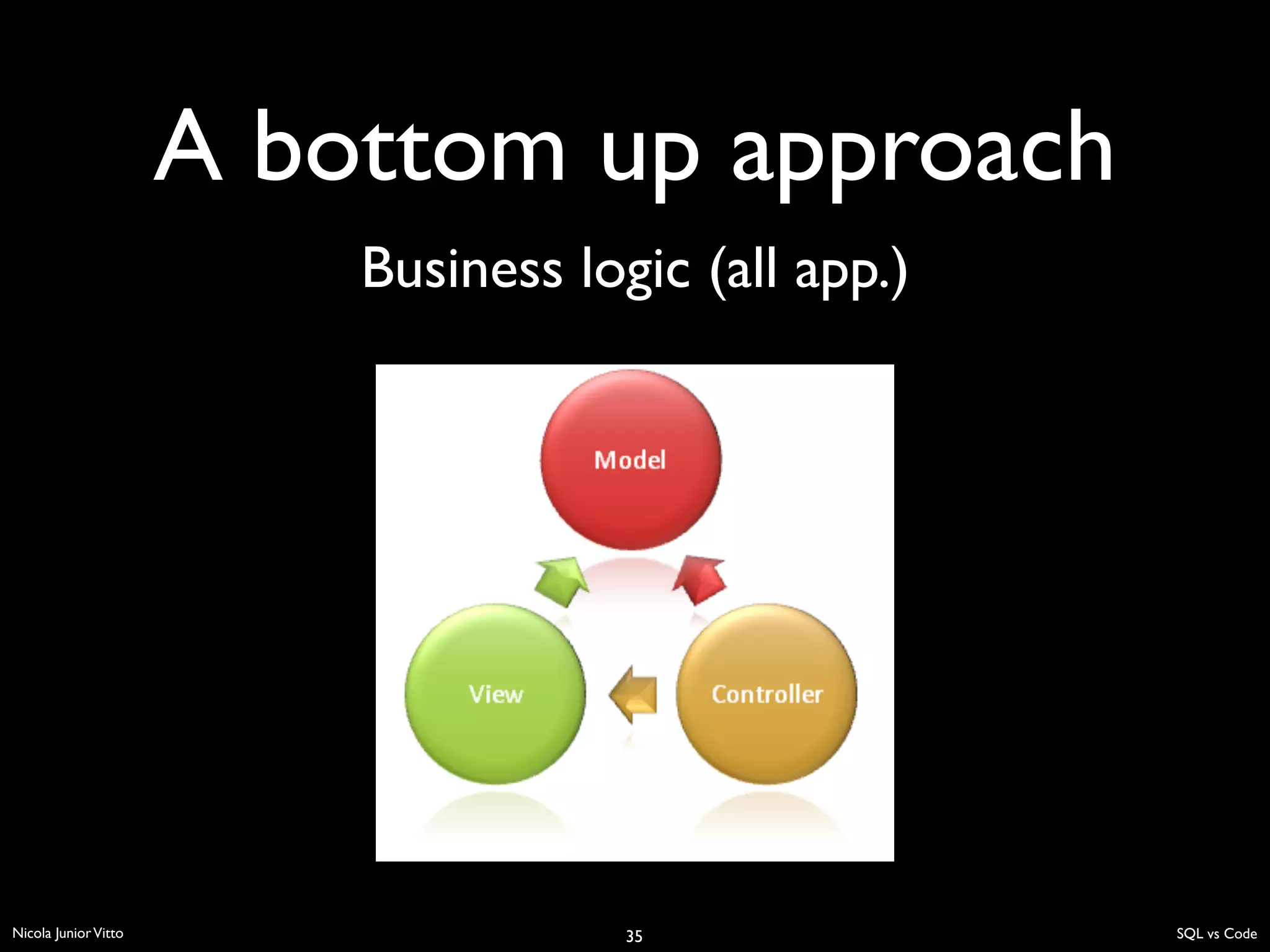 A bottom up approach

Business logic (all app.)

Model

View

Controller

Nicola Junior Vitto

35

SQL vs Code